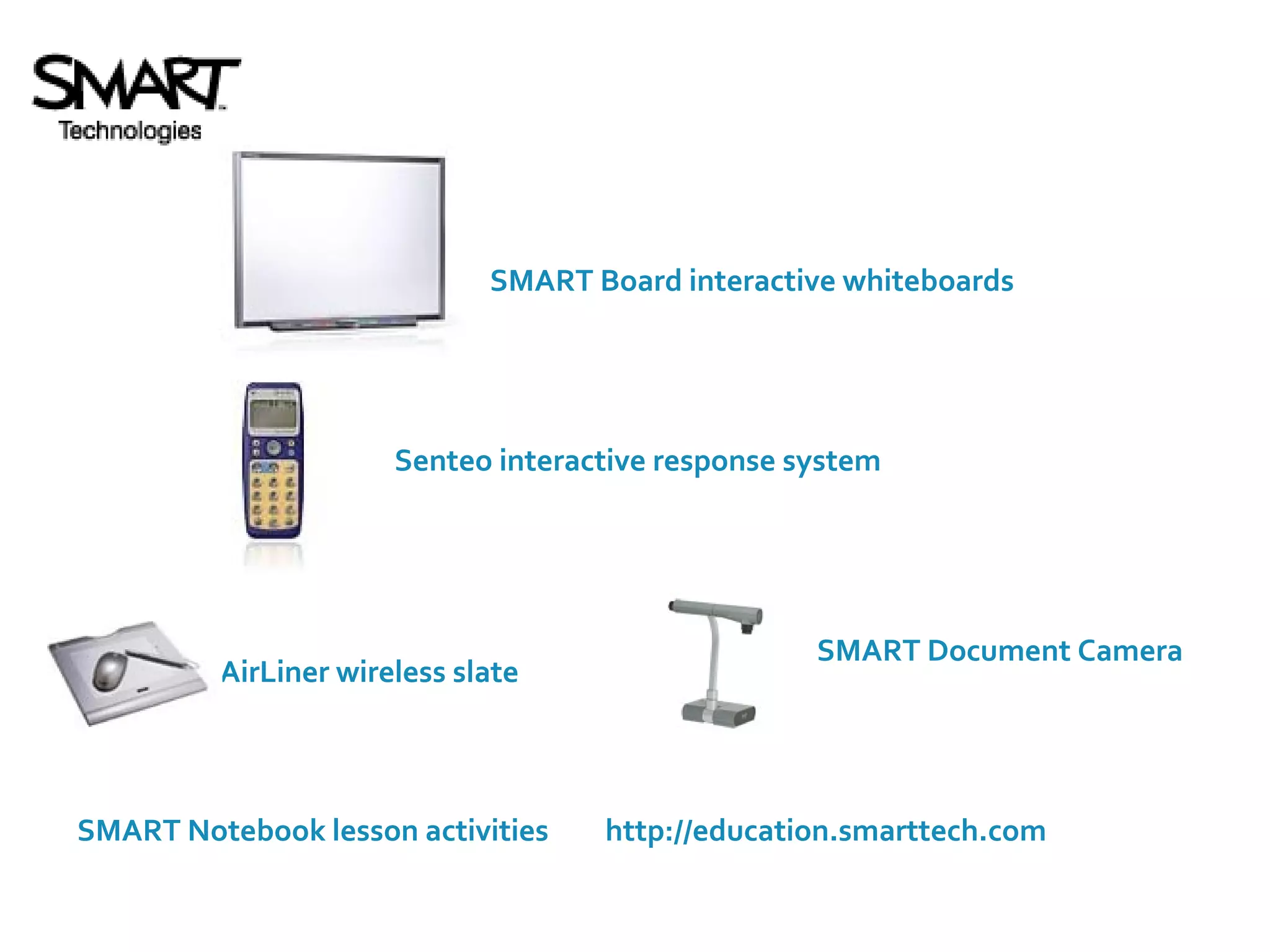 SMART Technologies

SMART Board interactive whiteboards

Senteo interactive response system

AirLiner wireless slate

SMART Document Camera

SMART Notebook lesson activities

http://education.smarttech.com